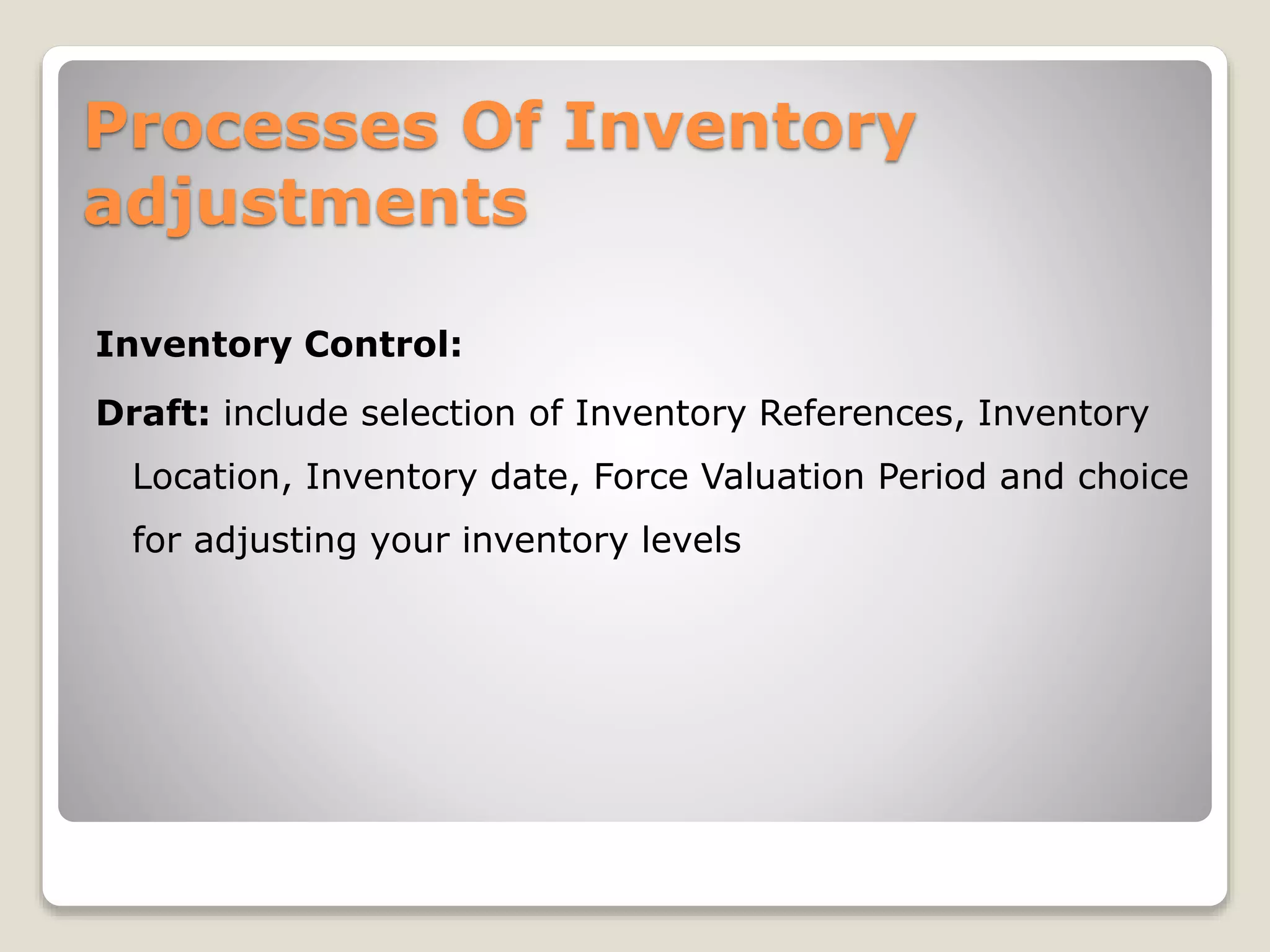 Processes Of Inventory adjustments

Inventory Control:

Draft: include selection of Inventory References, Inventory Location, Inventory date, Force Valuation Period and choice for adjusting your inventory levels